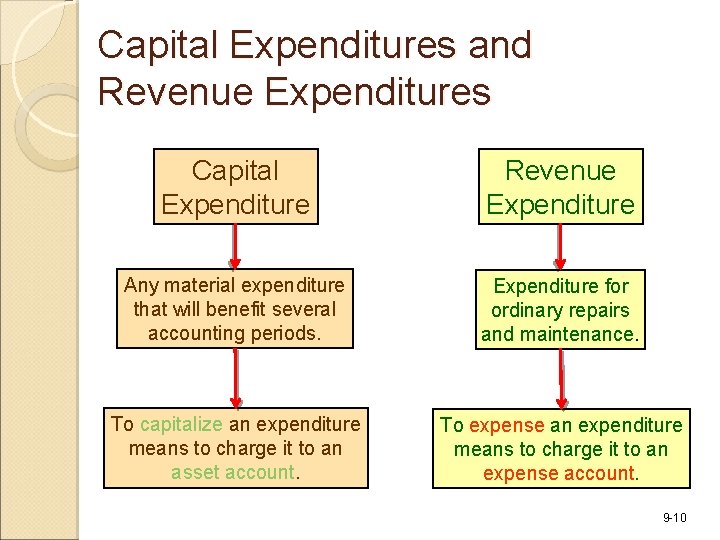 Capital Expenditures and Revenue Expenditures

Capital Expenditure

Any material expenditure that will benefit several accounting periods.

To capitalize an expenditure means to charge it to an asset account.

Revenue Expenditure

Expenditure for ordinary repairs and maintenance.

To expense an expenditure means to charge it to an expense account.

9-10